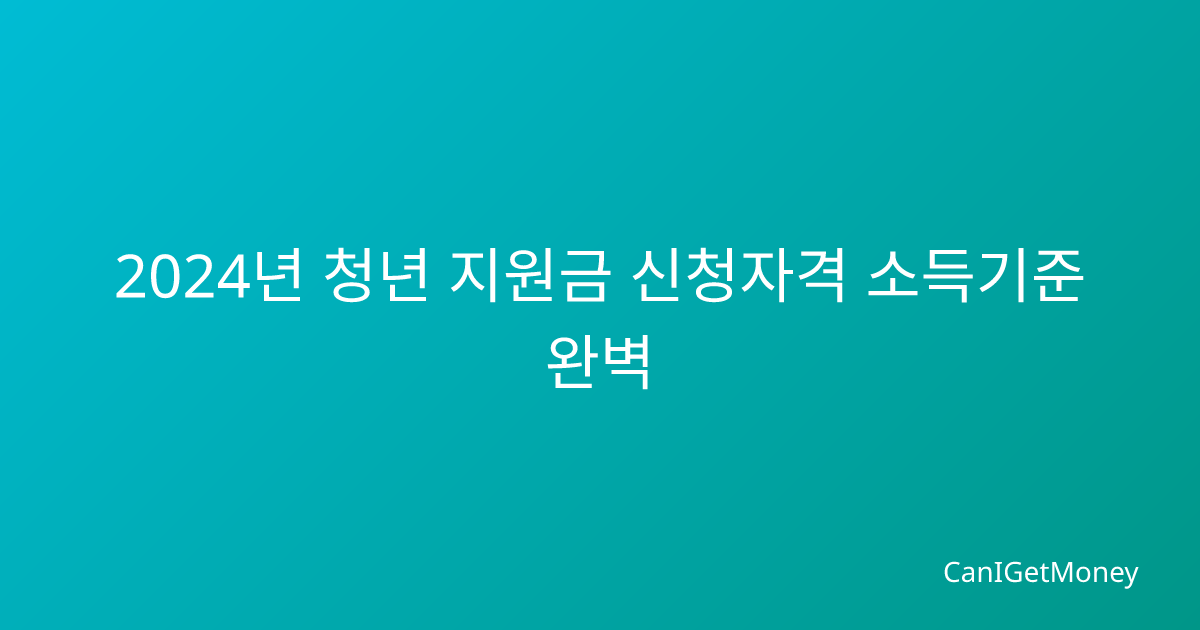 2024년 청년 지원금 신청자격 소득기준 완벽

CanIGetMoney